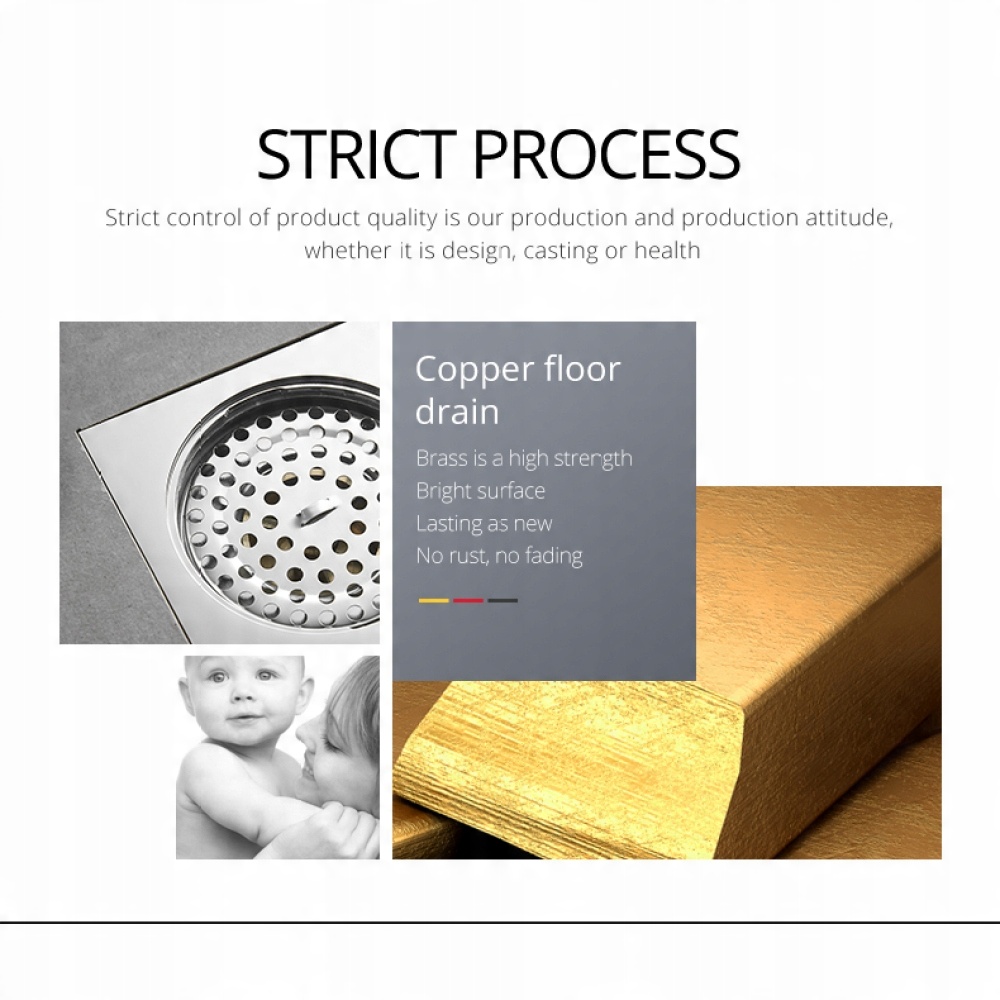 STRICT PROCESS

Strict control of product quality is our production and production attitude, whether it is design, casting or health

Copper floor drain

Brass is a high strength
Bright surface
Lasting as new
No rust, no fading